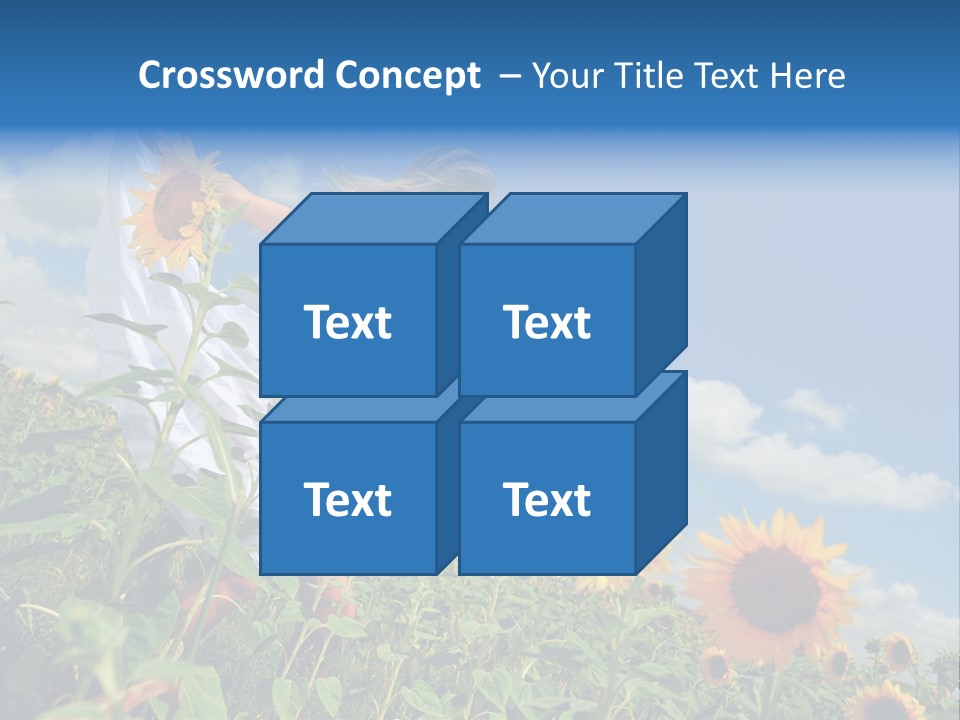 Crossword Concept – Your Title Text Here

Text

Text

Text

Text